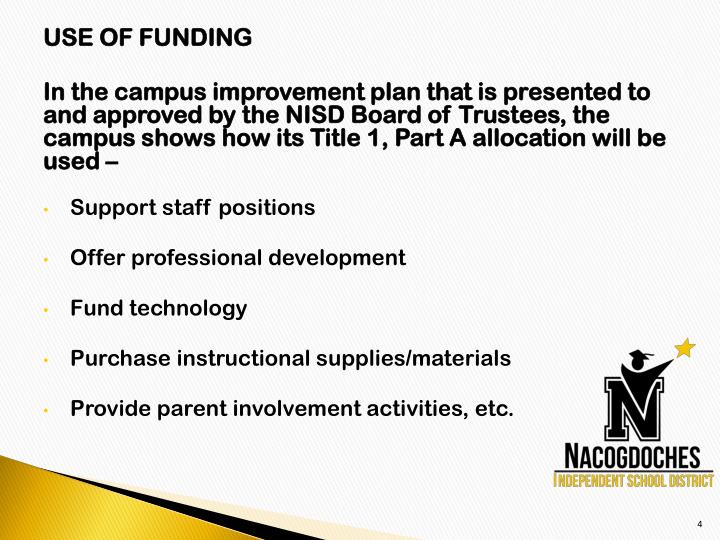 USE OF FUNDING

In the campus improvement plan that is presented to and approved by the NISD Board of Trustees, the campus shows how its Title 1, Part A allocation will be used –

• Support staff positions

• Offer professional development

• Fund technology

• Purchase instructional supplies/materials

• Provide parent involvement activities, etc.

N
NACOGDOCHES
INDEPENDENT SCHOOL DISTRICT

4